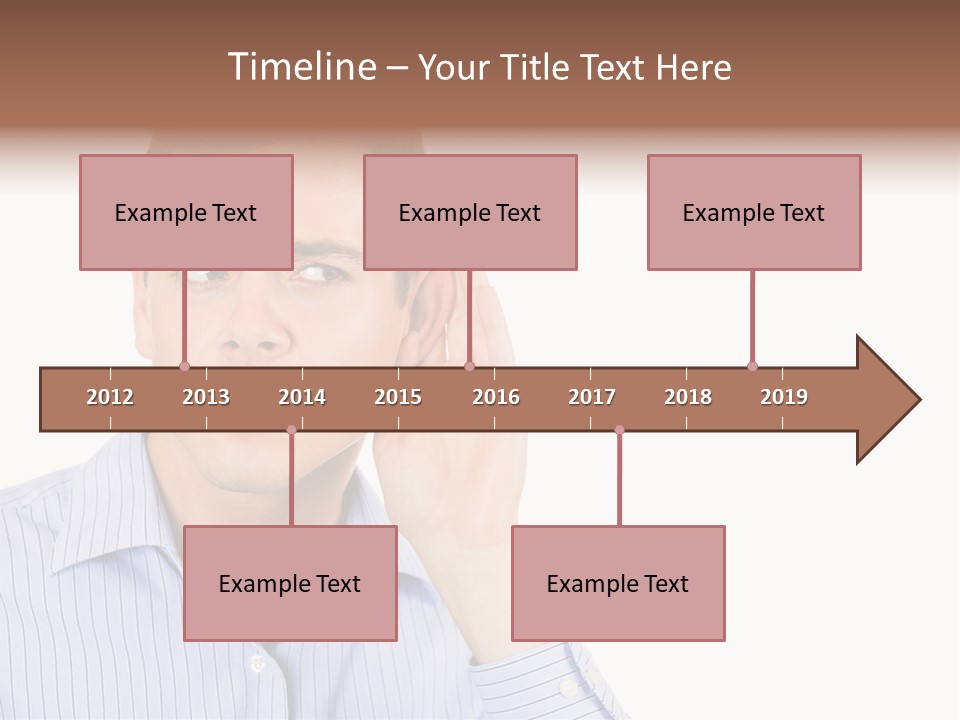 Timeline – Your Title Text Here

Example Text

Example Text

Example Text

2012 2013 2014 2015 2016 2017 2018 2019

Example Text

Example Text